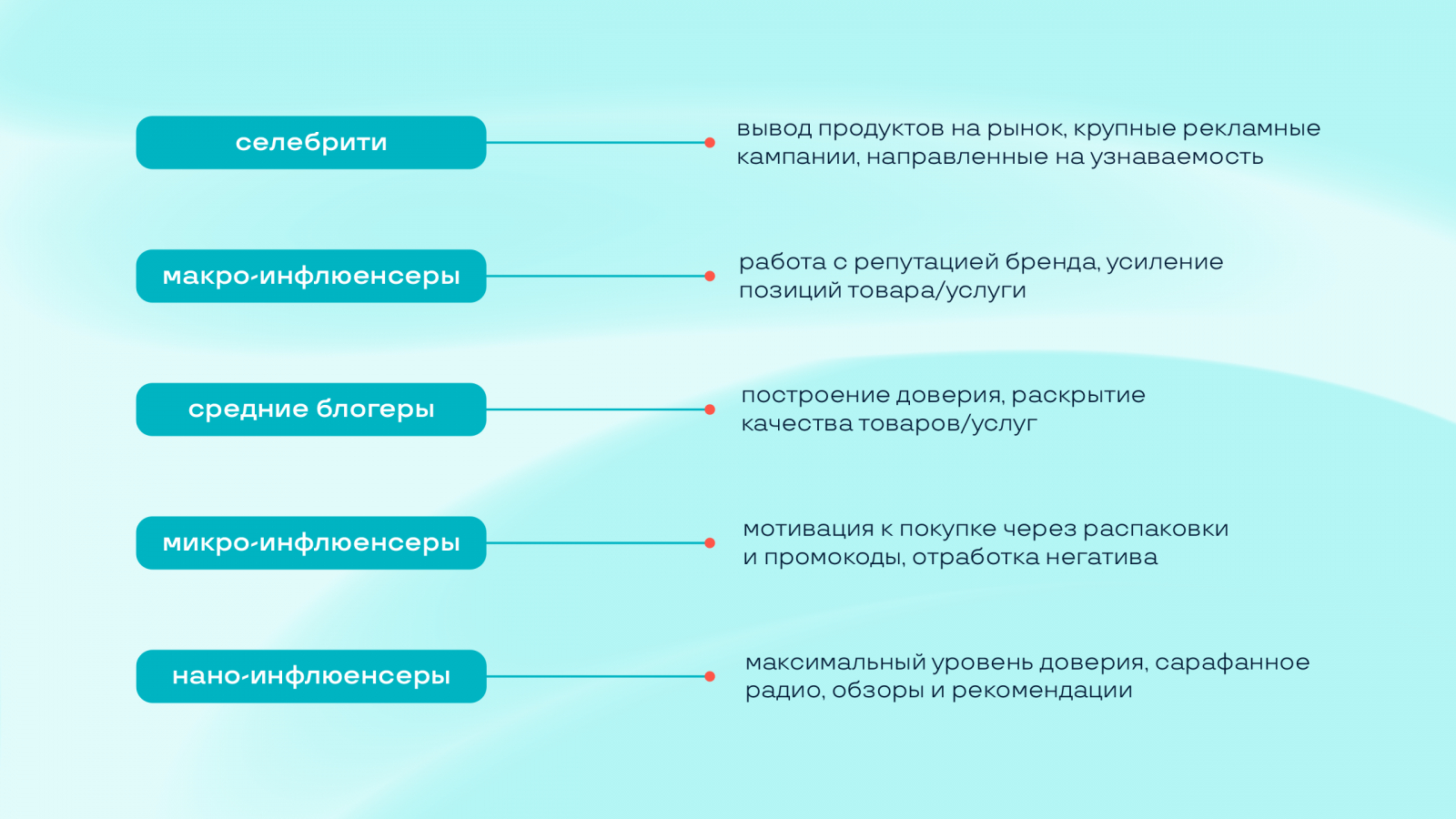 селебрити

вывод продуктов на рынок, крупные рекламные кампании, направленные на узнаваемость

макро-инфлюенсеры

работа с репутацией бренда, усиление позиций товара/услуги

средние блогеры

построение доверия, раскрытие качества товаров/услуг

микро-инфлюенсеры

мотивация к покупке через распаковки и промокоды, отработка негатива

нано-инфлюенсеры

максимальный уровень доверия, сарафанное радио, обзоры и рекомендации